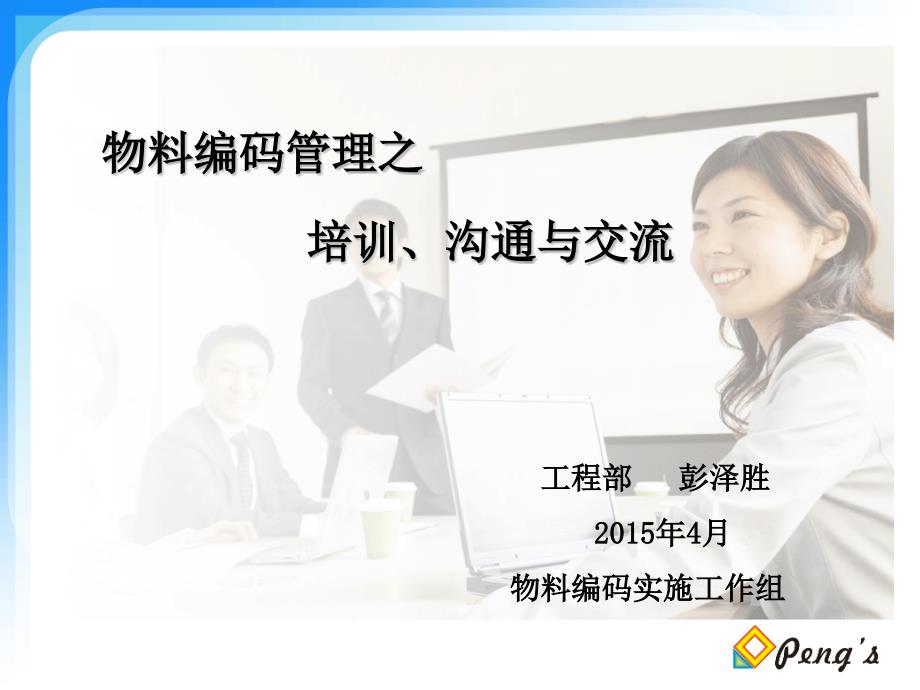 物料编码管理之

培训、沟通与交流

工程部　彭泽胜

2015年4月

物料编码实施工作组

Peng's